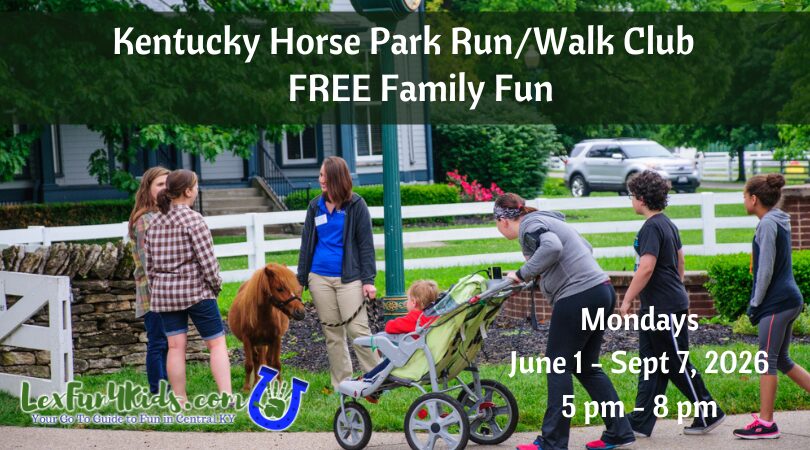 Kentucky Horse Park Run/Walk Club
FREE Family Fun

Mondays
June 1 - Sept 7, 2026
5 pm - 8 pm

LexFun4Kids.com
Your Go To Guide to Fun in Central KY